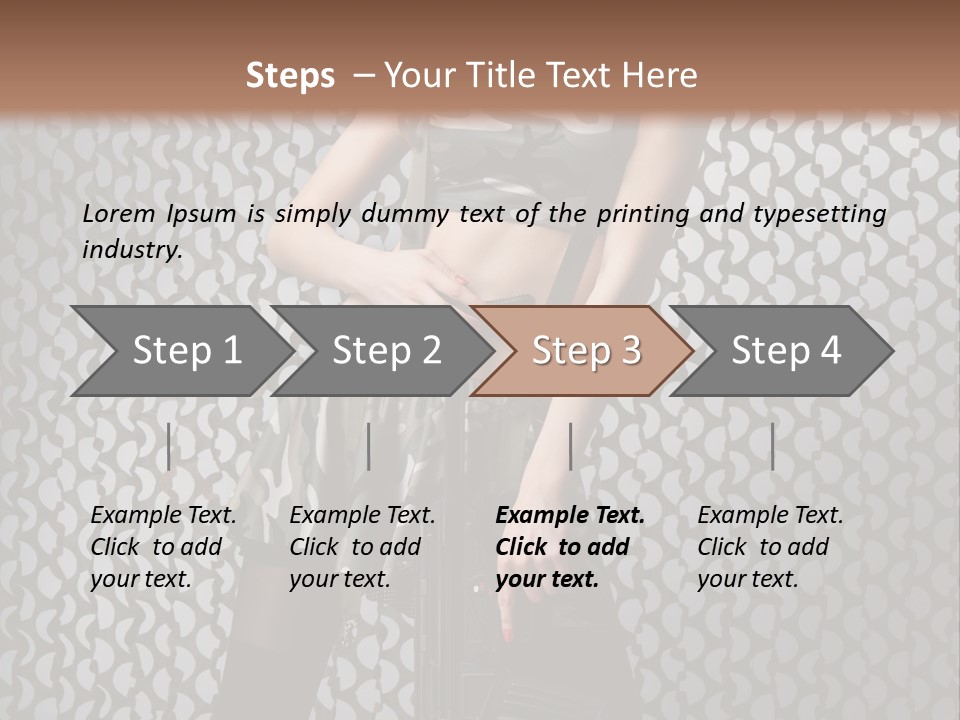 Steps – Your Title Text Here

Lorem Ipsum is simply dummy text of the printing and typesetting industry.

Step 1

Step 2

Step 3

Step 4

Example Text. Click to add your text.

Example Text. Click to add your text.

Example Text. Click to add your text.

Example Text. Click to add your text.